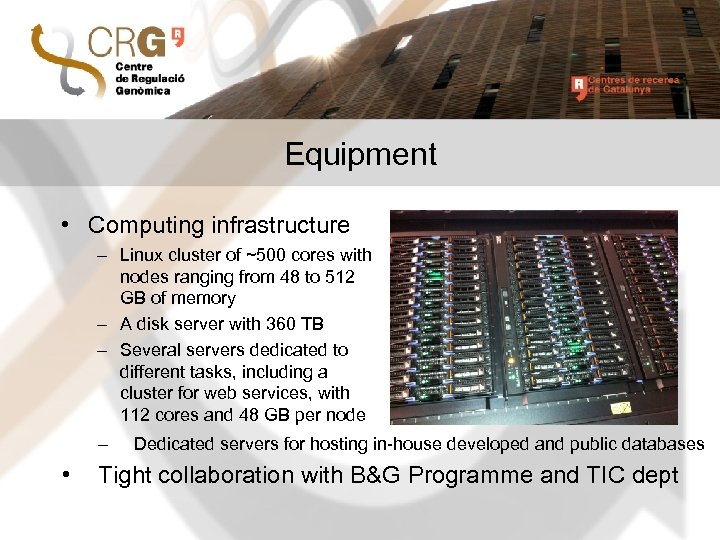 CRG
Centre de Regulació Genòmica

Centres de recerca de Catalunya

Equipment

• Computing infrastructure
– Linux cluster of ~500 cores with nodes ranging from 48 to 512 GB of memory
– A disk server with 360 TB
– Several servers dedicated to different tasks, including a cluster for web services, with 112 cores and 48 GB per node
– Dedicated servers for hosting in-house developed and public databases
• Tight collaboration with B&G Programme and TIC dept